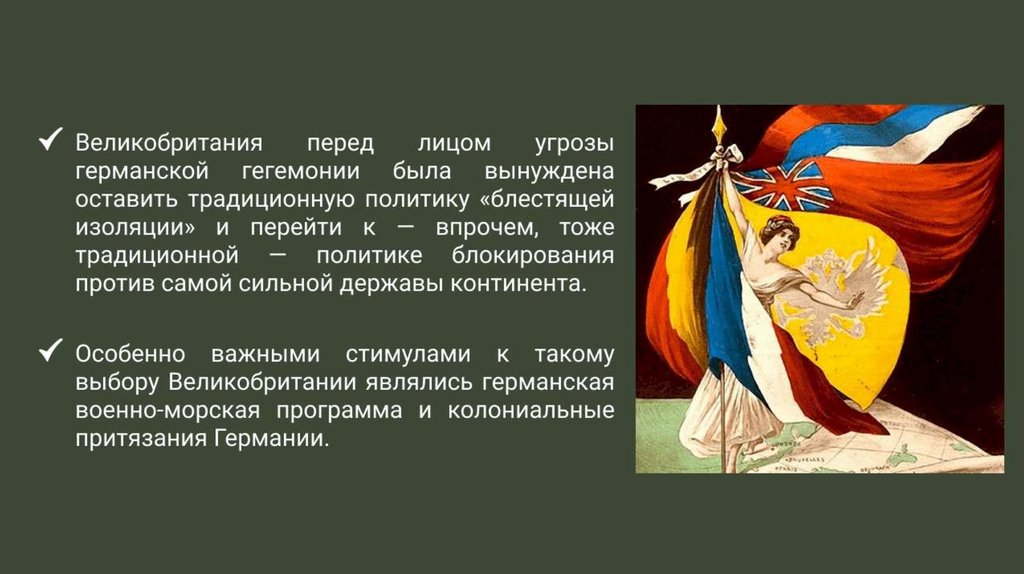 ✓ Великобритания перед лицом угрозы германской гегемонии была вынуждена оставить традиционную политику «блестящей изоляции» и перейти к — впрочем, тоже традиционной — политике блокирования против самой сильной державы континента.

✓ Особенно важными стимулами к такому выбору Великобритании являлись германская военно-морская программа и колониальные притязания Германии.